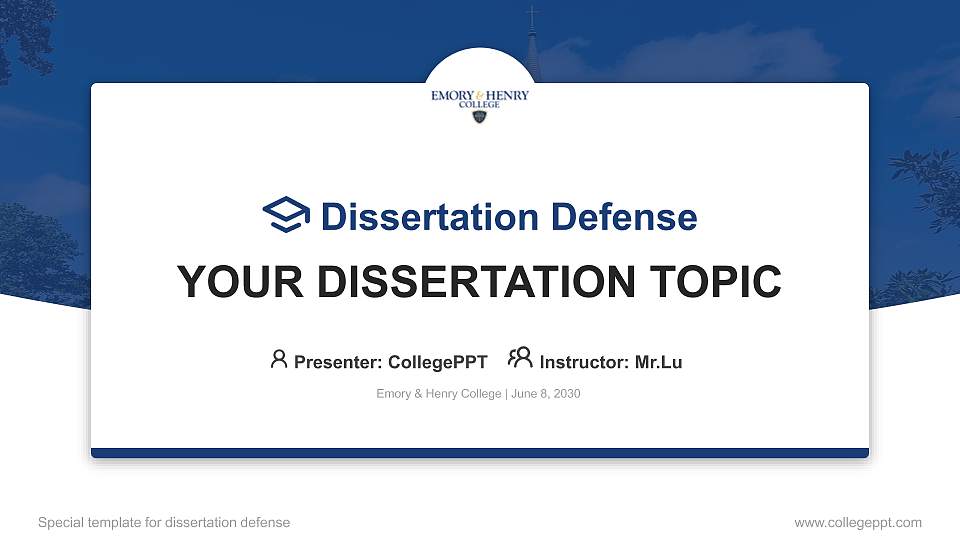 EMORY & HENRY COLLEGE

Dissertation Defense

YOUR DISSERTATION TOPIC

Presenter: CollegePPT Instructor: Mr.Lu

Emory & Henry College | June 8, 2030

Special template for dissertation defense

www.collegeppt.com